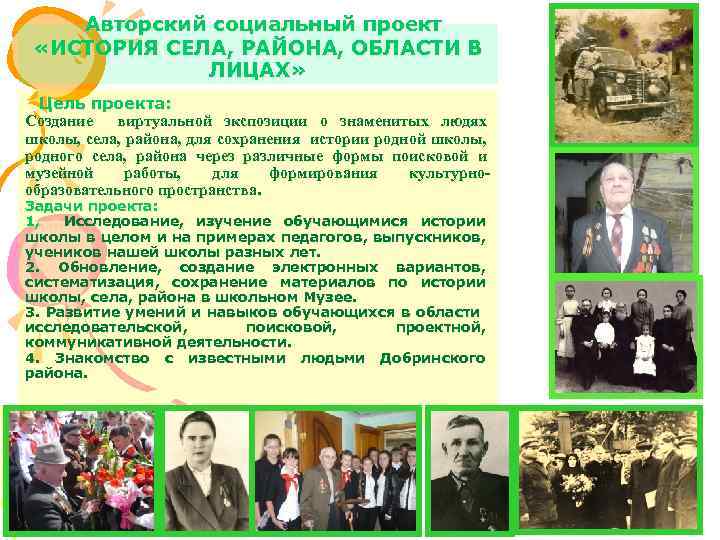 Авторский социальный проект «ИСТОРИЯ СЕЛА, РАЙОНА, ОБЛАСТИ В ЛИЦАХ»

Цель проекта:
Создание виртуальной экспозиции о знаменитых людях школы, села, района, для сохранения истории родной школы, родного села, района через различные формы поисковой и музейной работы, для формирования культурно-образовательного пространства.

Задачи проекта:
1. Исследование, изучение обучающимися истории школы в целом и на примерах педагогов, выпускников, учеников нашей школы разных лет.
2. Обновление, создание электронных вариантов, систематизация, сохранение материалов по истории школы, села, района в школьном Музее.
3. Развитие умений и навыков обучающихся в области исследовательской, поисковой, проектной, коммуникативной деятельности.
4. Знакомство с известными людьми Добринского района.